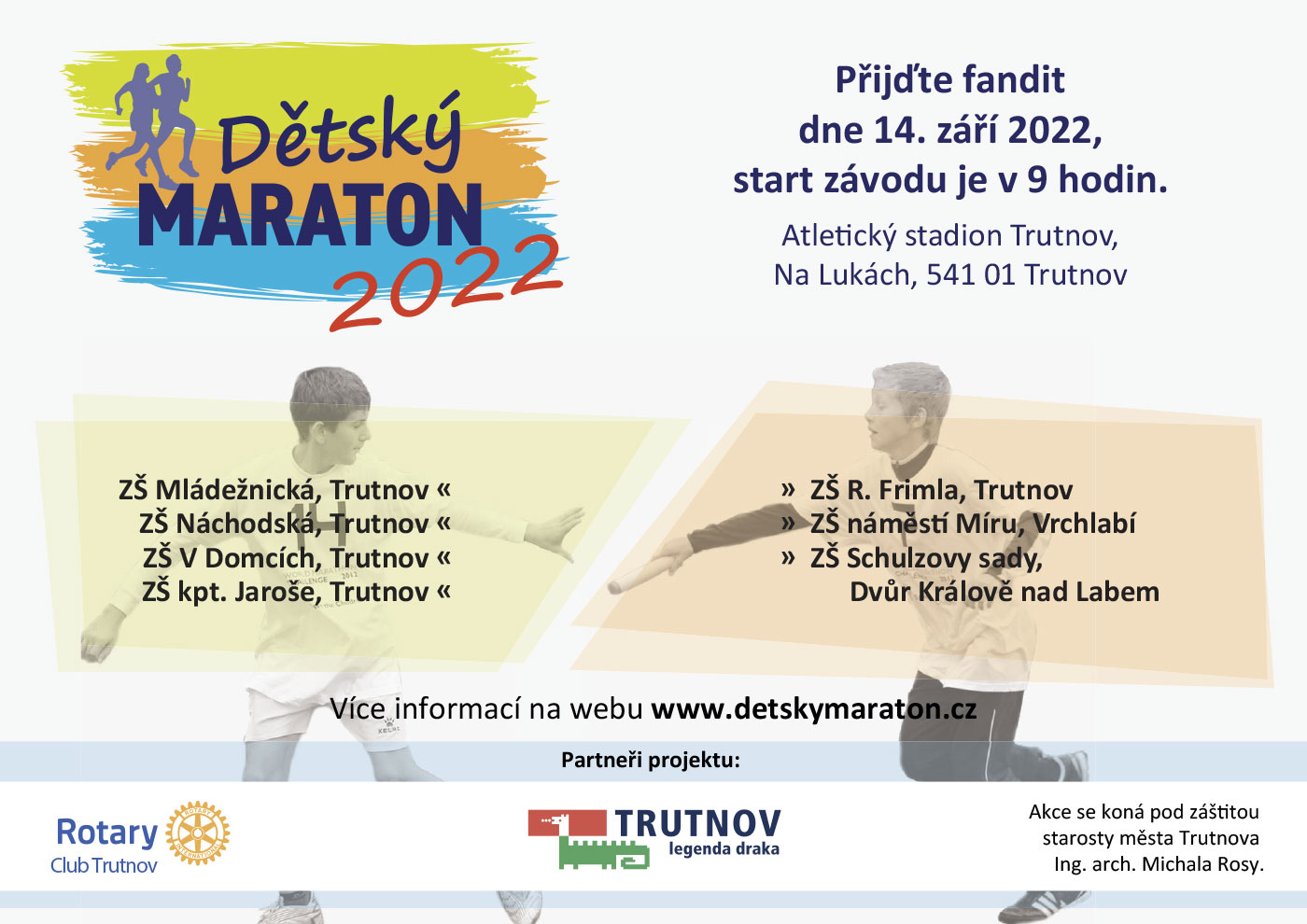 Dětský MARATON 2022

Přijďte fandit
dne 14. září 2022,
start závodu je v 9 hodin.

Atletický stadion Trutnov,
Na Lukách, 541 01 Trutnov

ZŠ Mládežnická, Trutnov «
ZŠ Náchodská, Trutnov «
ZŠ V Domcích, Trutnov «
ZŠ kpt. Jaroše, Trutnov «

» ZŠ R. Frimla, Trutnov
» ZŠ náměstí Míru, Vrchlabí
» ZŠ Schulzovy sady,
Dvůr Králové nad Labem

Více informací na webu www.detskymaraton.cz

Partneři projektu:

Rotary
Club Trutnov

TRUTNOV
legenda draka

Akce se koná pod záštitou
starosty města Trutnova
Ing. arch. Michala Rosy.